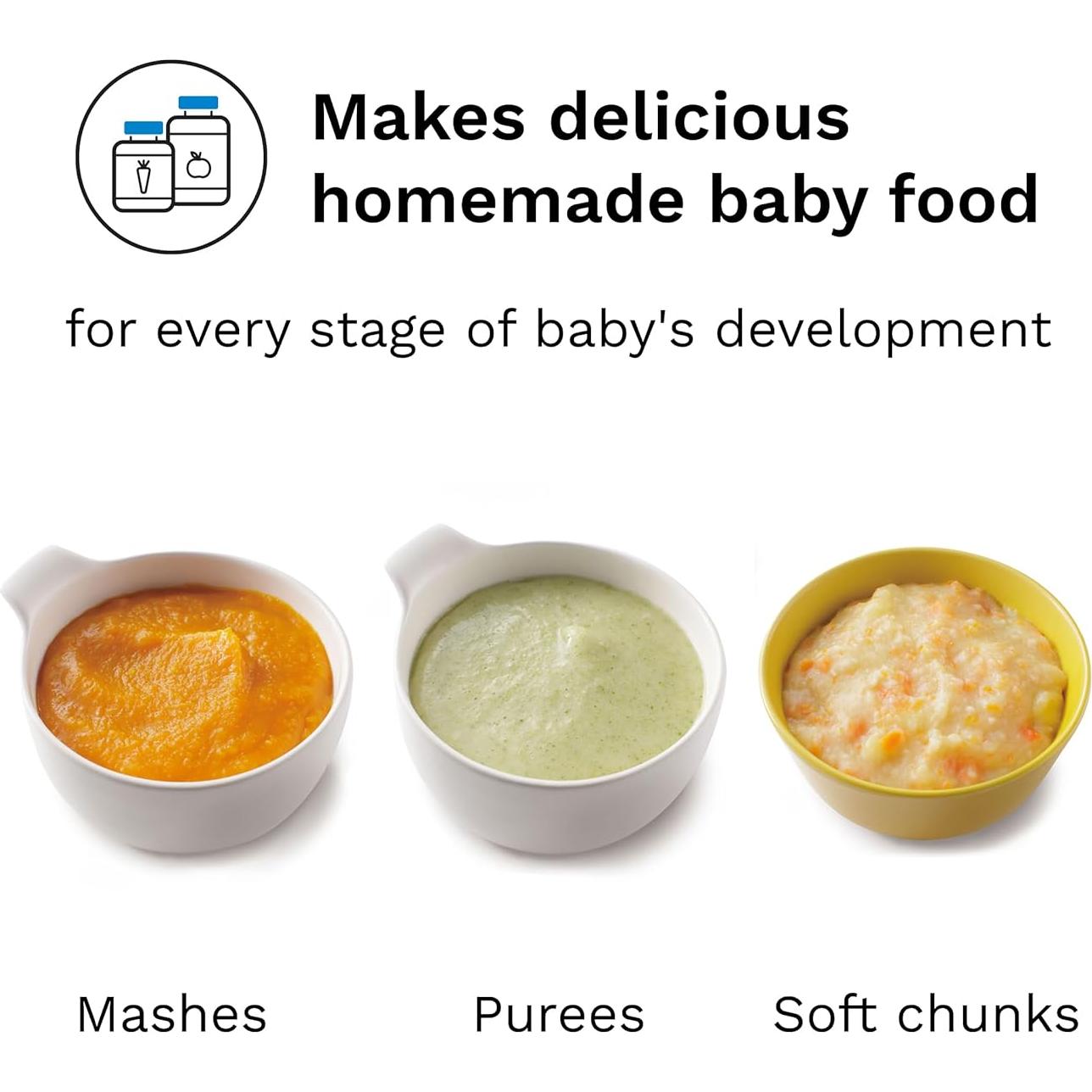 Makes delicious homemade baby food

for every stage of baby's development

Mashes

Purees

Soft chunks